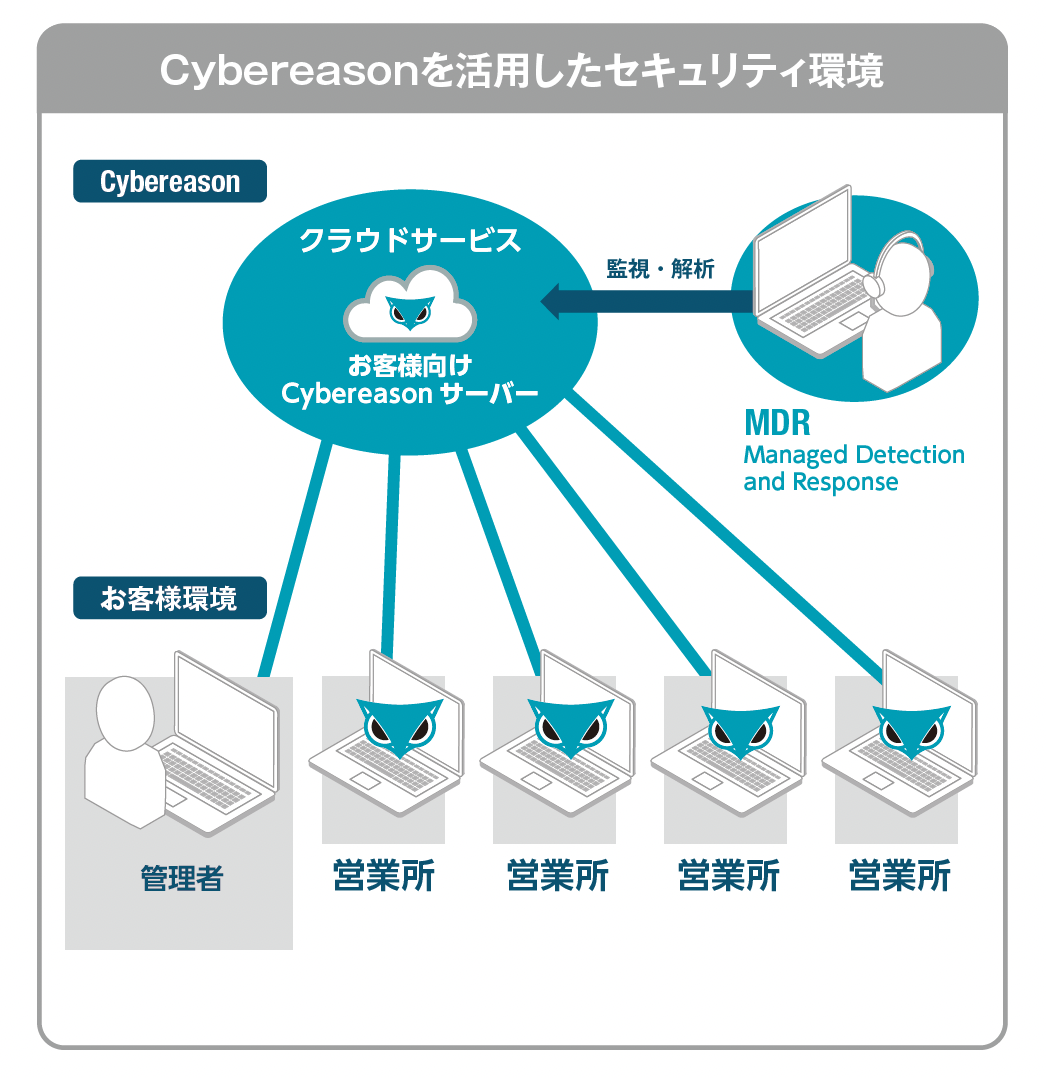 Cybereasonを活用したセキュリティ環境

Cybereason

クラウドサービス

お客様向け
Cybereason サーバー

監視・解析

MDR
Managed Detection and Response

お客様環境

管理者

営業所

営業所

営業所

営業所